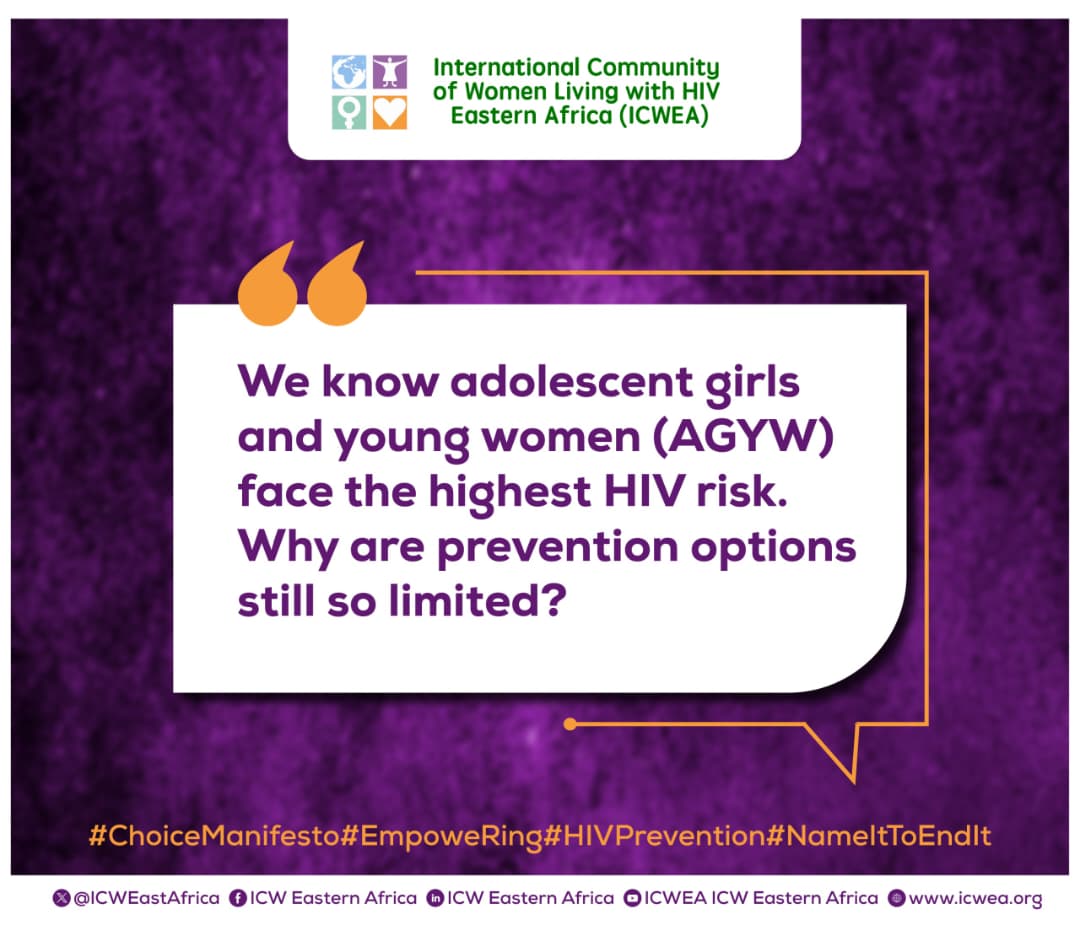 International Community of Women Living with HIV Eastern Africa (ICWEA)

We know adolescent girls and young women (AGYW) face the highest HIV risk. Why are prevention options still so limited?

#ChoiceManifesto#EmpoweRing#HIVPrevention#NameItToEndIt

@ICWEastAfrica ICW Eastern Africa ICW Eastern Africa ICWEA ICW Eastern Africa www.icwea.org